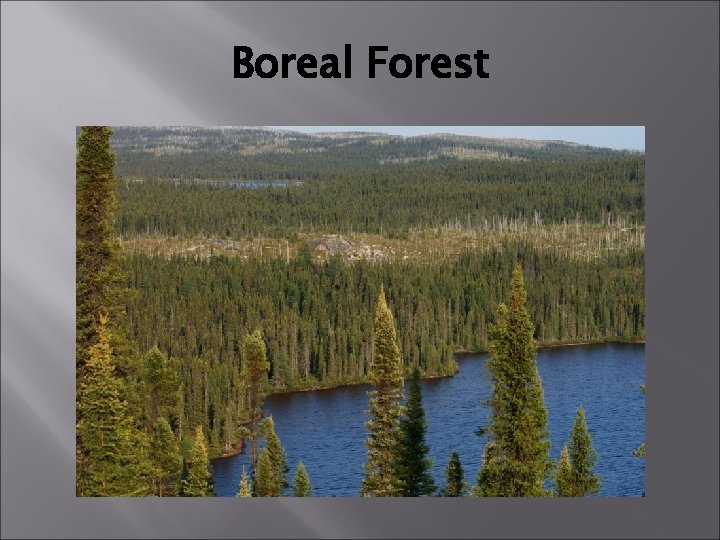 Boreal Forest